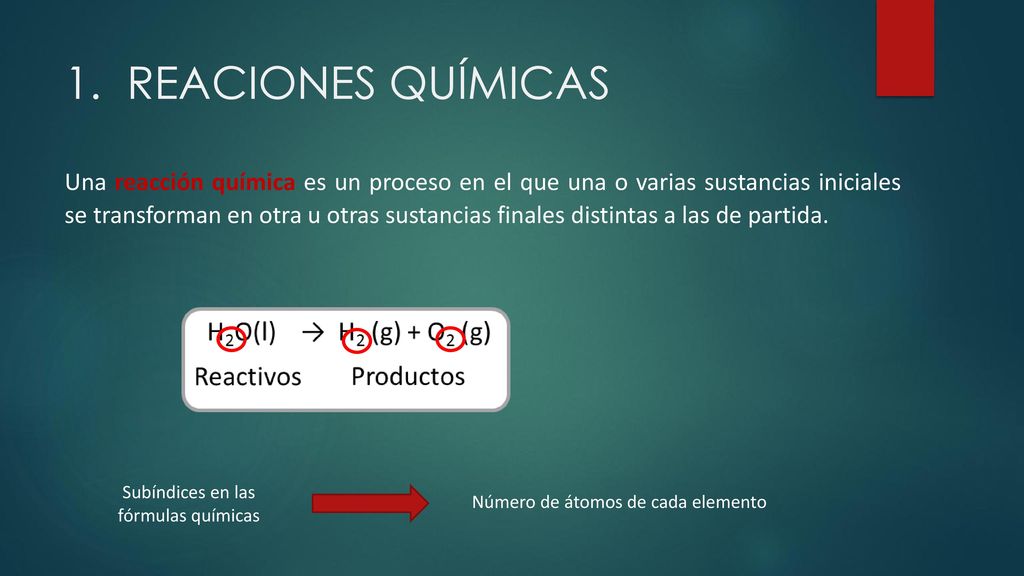 1. REACIONES QUÍMICAS

Una reacción química es un proceso en el que una o varias sustancias iniciales se transforman en otra u otras sustancias finales distintas a las de partida.

$H_2O(l) \rightarrow H_2(g) + O_2(g)$
Reactivos Productos

Subíndices en las fórmulas químicas

Número de átomos de cada elemento